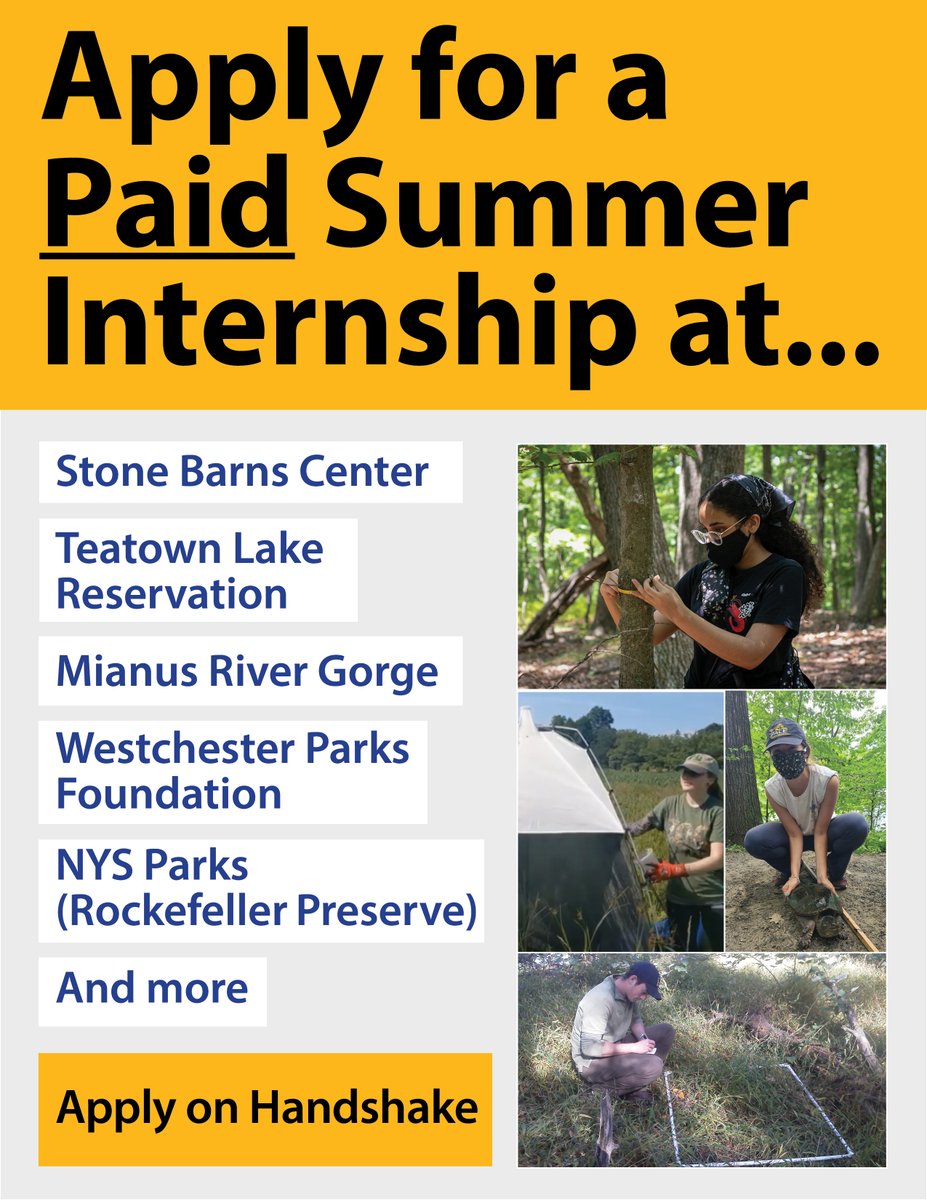 Apply for a Paid Summer Internship at...

Stone Barns Center

Teatown Lake Reservation

Mianus River Gorge

Westchester Parks Foundation

NYS Parks (Rockefeller Preserve)

And more

Apply on Handshake